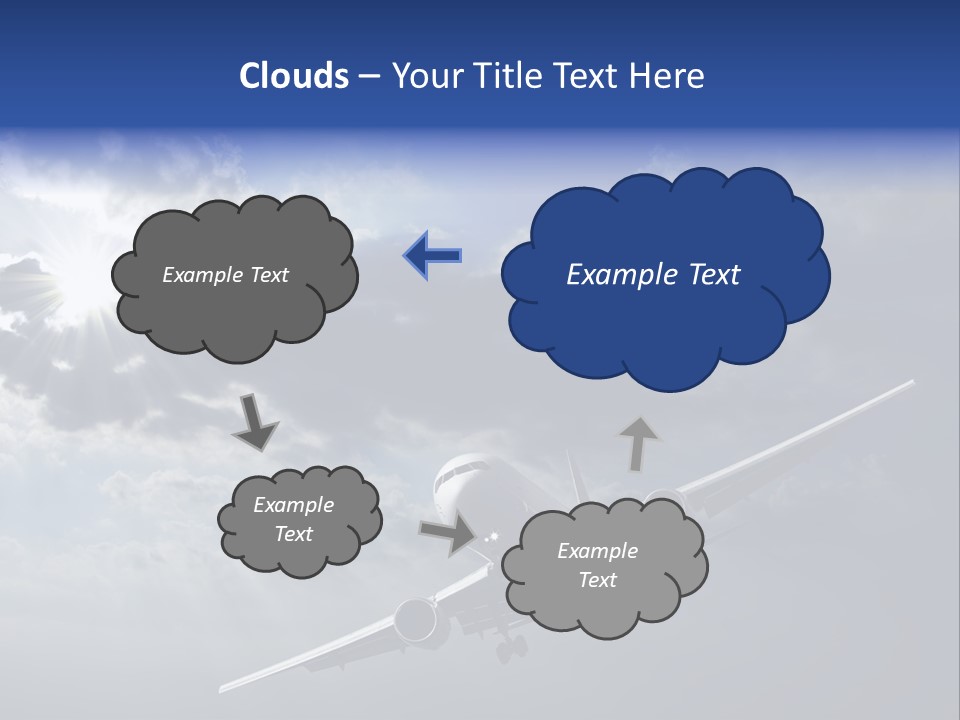 Clouds – Your Title Text Here

Example Text

Example Text

Example Text

Example Text